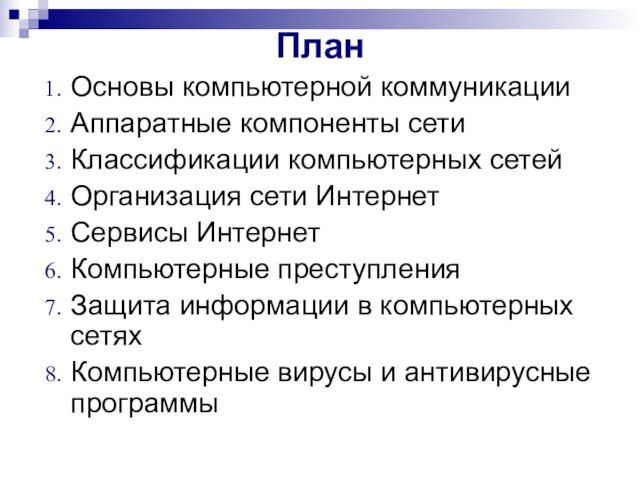 План

1. Основы компьютерной коммуникации
2. Аппаратные компоненты сети
3. Классификации компьютерных сетей
4. Организация сети Интернет
5. Сервисы Интернет
6. Компьютерные преступления
7. Защита информации в компьютерных сетях
8. Компьютерные вирусы и антивирусные программы